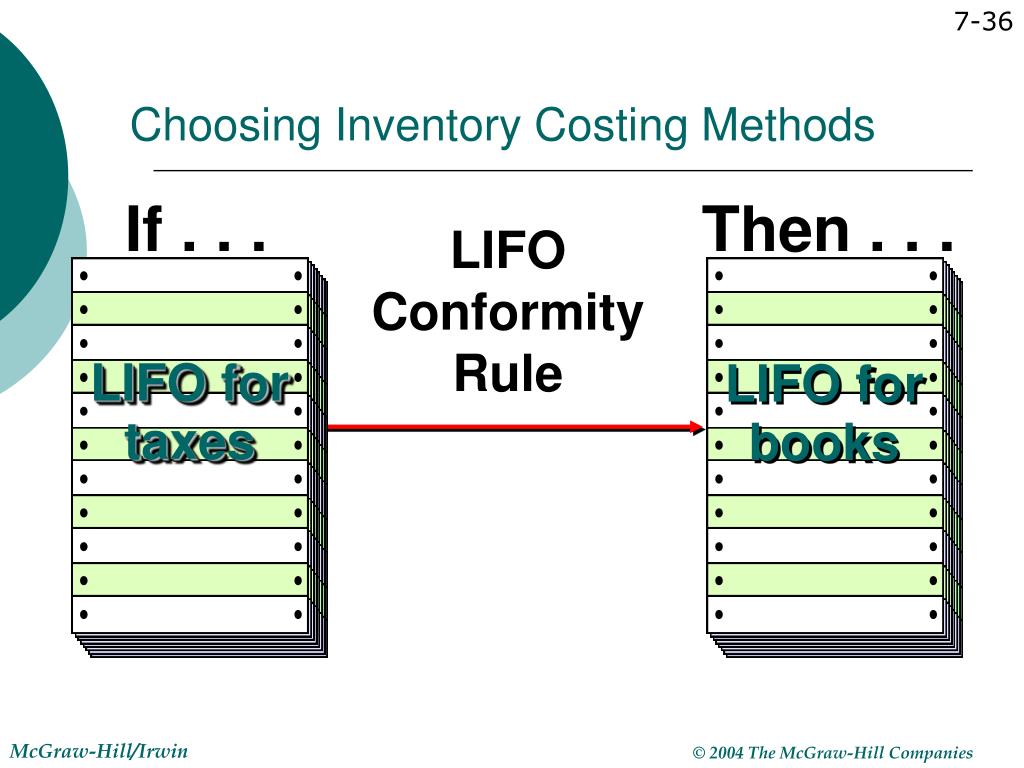 7-36

Choosing Inventory Costing Methods

If . . .

LIFO for taxes

LIFO Conformity Rule

Then . . .

LIFO for books

McGraw-Hill/Irwin

© 2004 The McGraw-Hill Companies